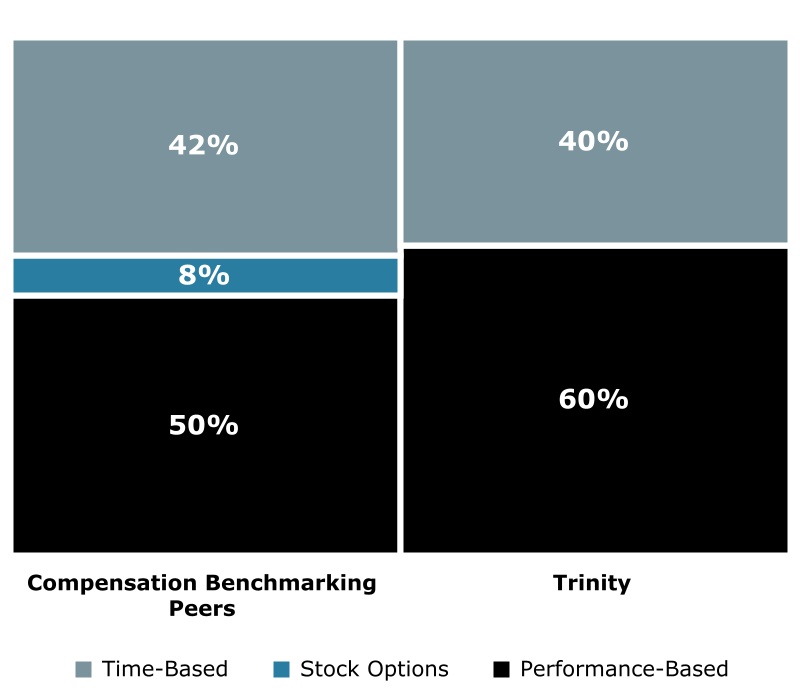 42%

8%

50%

40%

60%

Compensation Benchmarking Peers

Trinity

Time-Based
Stock Options
Performance-Based